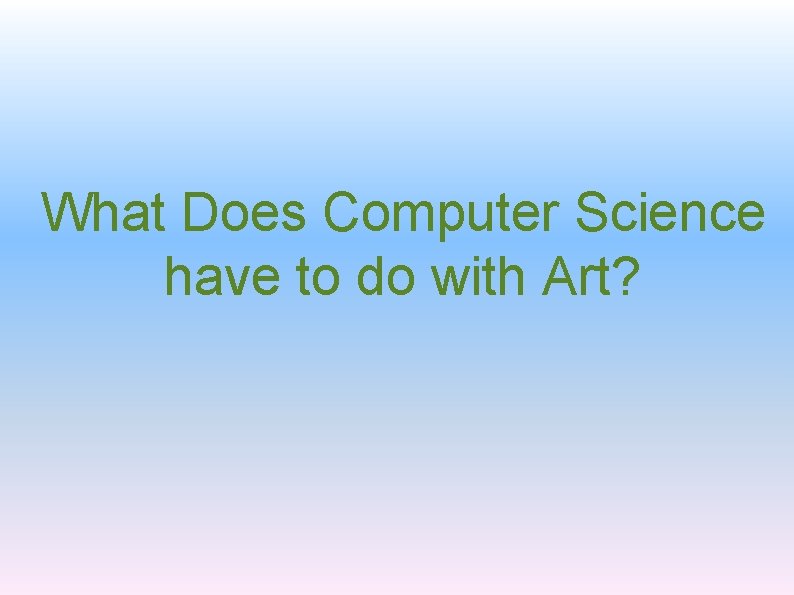 What Does Computer Science have to do with Art?